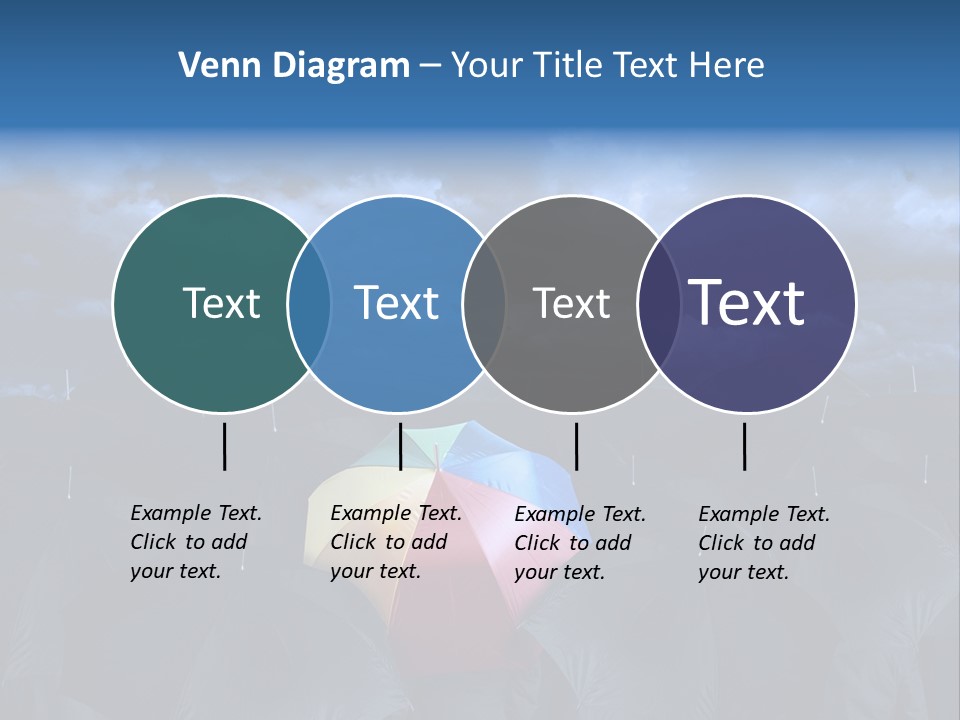 Venn Diagram – Your Title Text Here

Text

Text

Text

Text

Example Text. Click to add your text.

Example Text. Click to add your text.

Example Text. Click to add your text.

Example Text. Click to add your text.